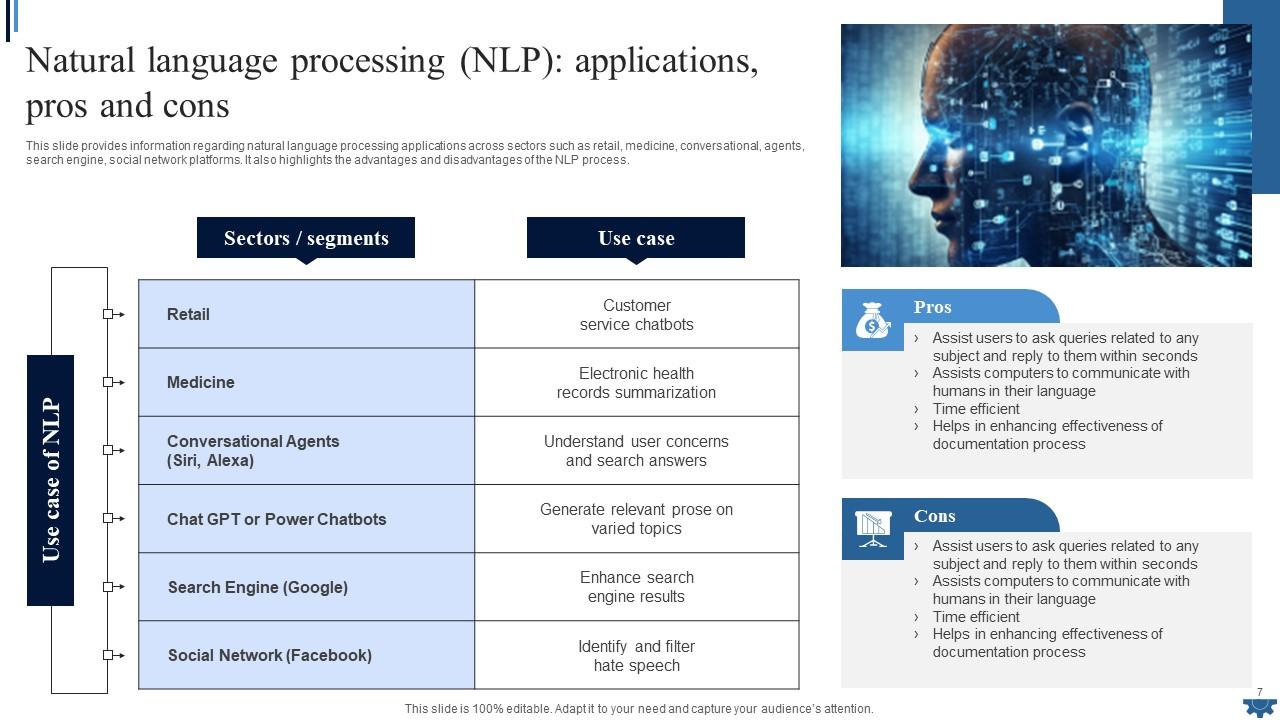 Natural language processing (NLP): applications, pros and cons

This slide provides information regarding natural language processing applications across sectors such as retail, medicine, conversational, agents, search engine, social network platforms. It also highlights the advantages and disadvantages of the NLP process.

Use case of NLP

| Sectors / segments | Use case |
|---|---|
| Retail | Customer service chatbots |
| Medicine | Electronic health records summarization |
| Conversational Agents (Siri, Alexa) | Understand user concerns and search answers |
| Chat GPT or Power Chatbots | Generate relevant prose on varied topics |
| Search Engine (Google) | Enhance search engine results |
| Social Network (Facebook) | Identify and filter hate speech |

Pros
› Assist users to ask queries related to any subject and reply to them within seconds
› Assists computers to communicate with humans in their language
› Time efficient
› Helps in enhancing effectiveness of documentation process

Cons
› Assist users to ask queries related to any subject and reply to them within seconds
› Assists computers to communicate with humans in their language
› Time efficient
› Helps in enhancing effectiveness of documentation process

This slide is 100% editable. Adapt it to your need and capture your audience's attention.

7